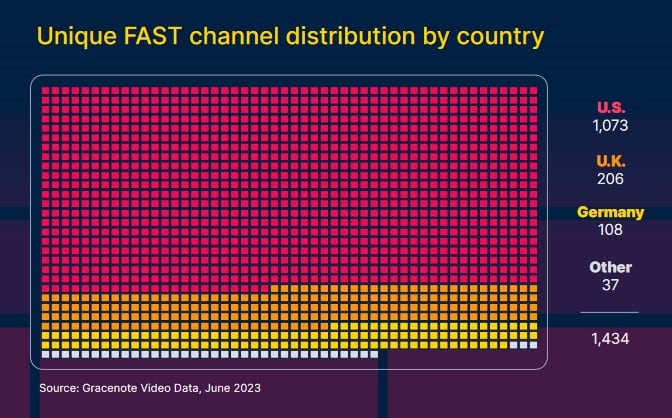 Unique FAST channel distribution by country

U.S.
1,073

U.K.
206

Germany
108

Other
37

1,434

Source: Gracenote Video Data, June 2023